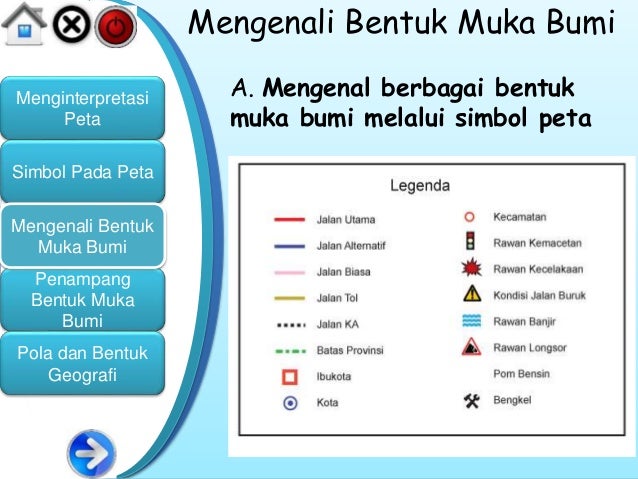 Mengenali Bentuk Muka Bumi

Menginterpretasi Peta

Simbol Pada Peta

Mengenali Bentuk Muka Bumi

Penampang Bentuk Muka Bumi

Pola dan Bentuk Geografi

A. Mengenal berbagai bentuk muka bumi melalui simbol peta

Legenda

Jalan Utama
Jalan Alternatif
Jalan Biasa
Jalan Tol
Jalan KA
Batas Provinsi
Ibukota
Kota

Kecamatan
Rawan Kemacetan
Rawan Kecelakaan
Kondisi Jalan Buruk
Rawan Banjir
Rawan Longsor
Pom Bensin
Bengkel